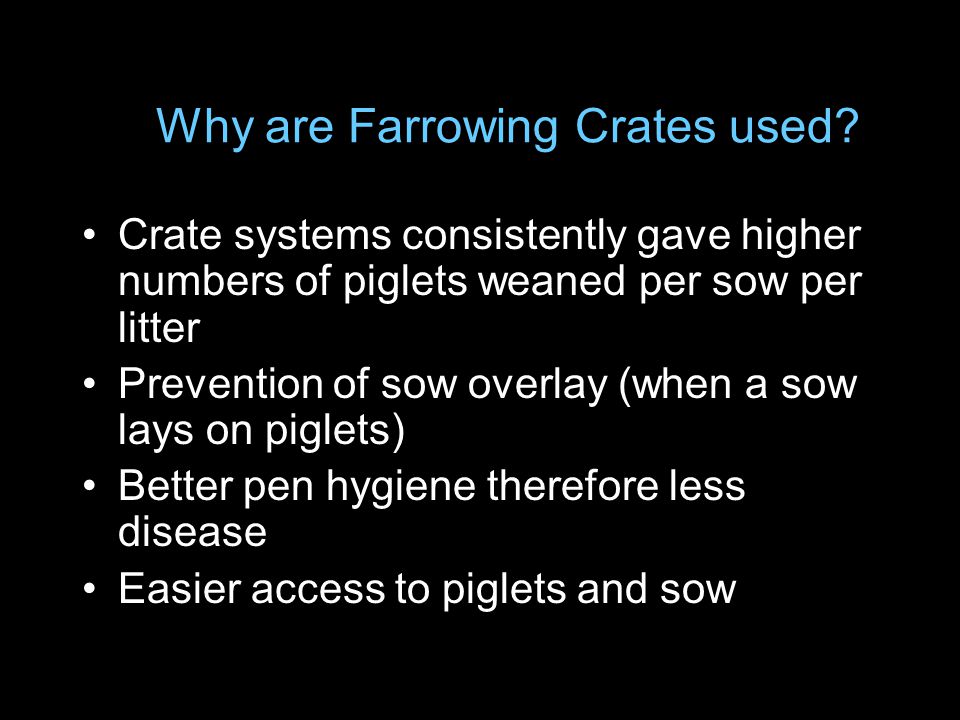 Why are Farrowing Crates used?

• Crate systems consistently gave higher numbers of piglets weaned per sow per litter
• Prevention of sow overlay (when a sow lays on piglets)
• Better pen hygiene therefore less disease
• Easier access to piglets and sow